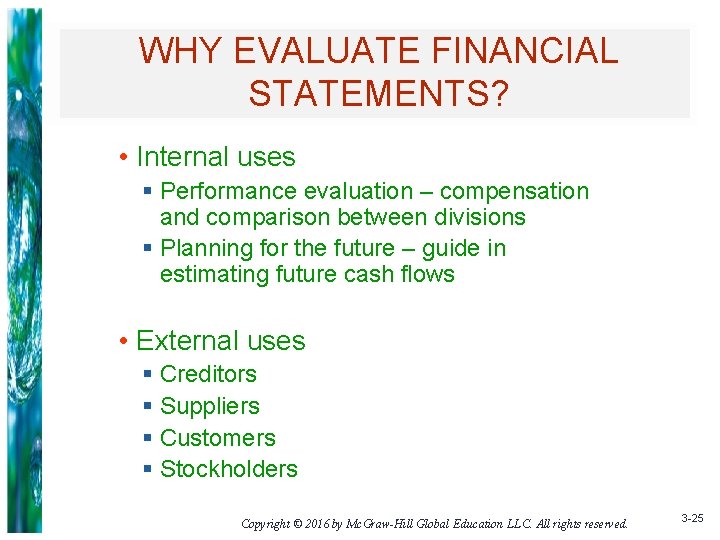 WHY EVALUATE FINANCIAL STATEMENTS?

• Internal uses
▪ Performance evaluation – compensation and comparison between divisions
▪ Planning for the future – guide in estimating future cash flows

• External uses
▪ Creditors
▪ Suppliers
▪ Customers
▪ Stockholders

Copyright © 2016 by McGraw-Hill Global Education LLC. All rights reserved.

3-25